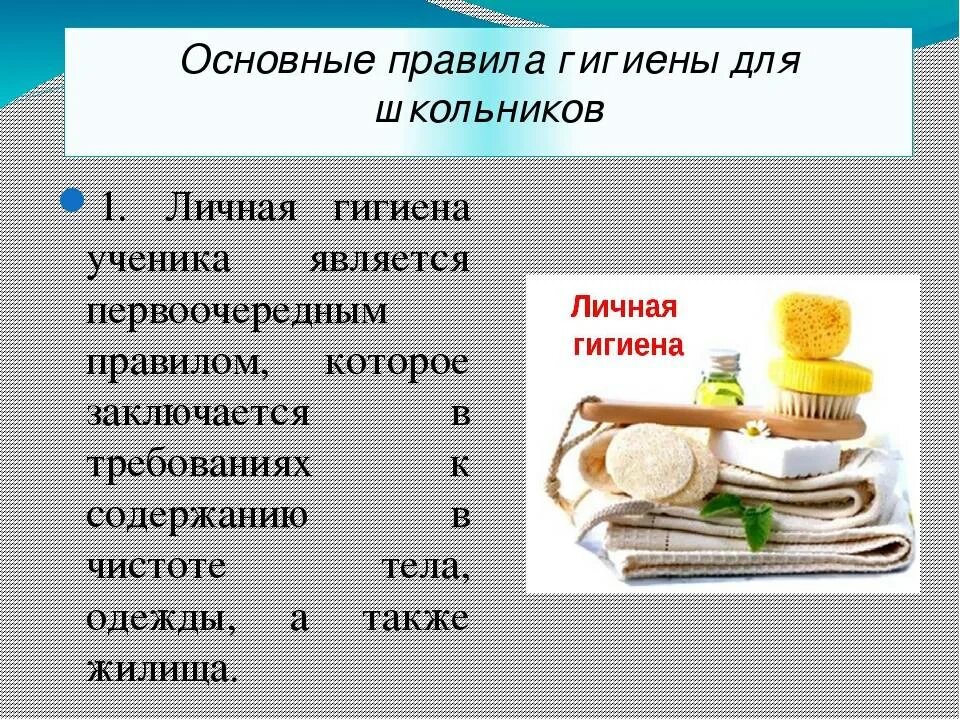 Основные правила гигиены для школьников

1. Личная гигиена ученика является первоочередным правилом, которое заключается в требованиях к содержанию в чистоте тела, одежды, а также жилища.

Личная гигиена